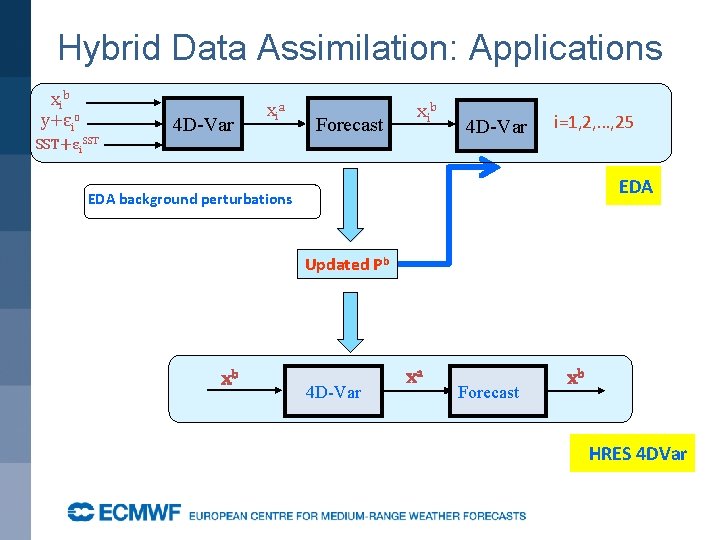 Hybrid Data Assimilation: Applications

$x_i^b$
$y+\varepsilon_i^o$
$SST+\varepsilon_i^{SST}$

4D-Var

$x_i^a$

Forecast

$x_i^b$

4D-Var

i=1,2,…,25

EDA

EDA background perturbations

Updated $P^b$

$x^b$

4D-Var

$x^a$

Forecast

$x^b$

HRES 4DVar

ECMWF EUROPEAN CENTRE FOR MEDIUM-RANGE WEATHER FORECASTS